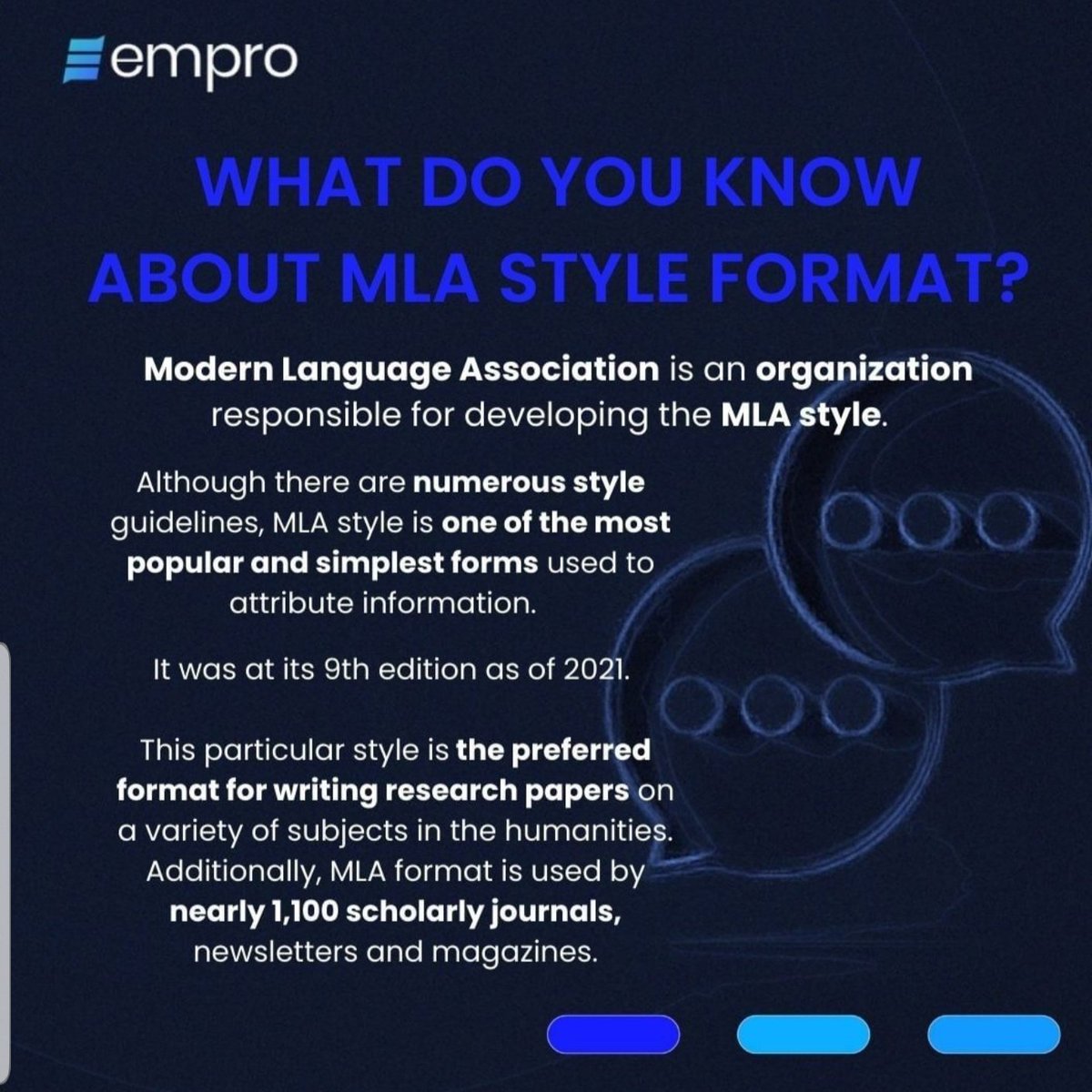 empro

WHAT DO YOU KNOW ABOUT MLA STYLE FORMAT?

Modern Language Association is an organization responsible for developing the MLA style.

Although there are numerous style guidelines, MLA style is one of the most popular and simplest forms used to attribute information.

It was at its 9th edition as of 2021.

This particular style is the preferred format for writing research papers on a variety of subjects in the humanities. Additionally, MLA format is used by nearly 1,100 scholarly journals, newsletters and magazines.